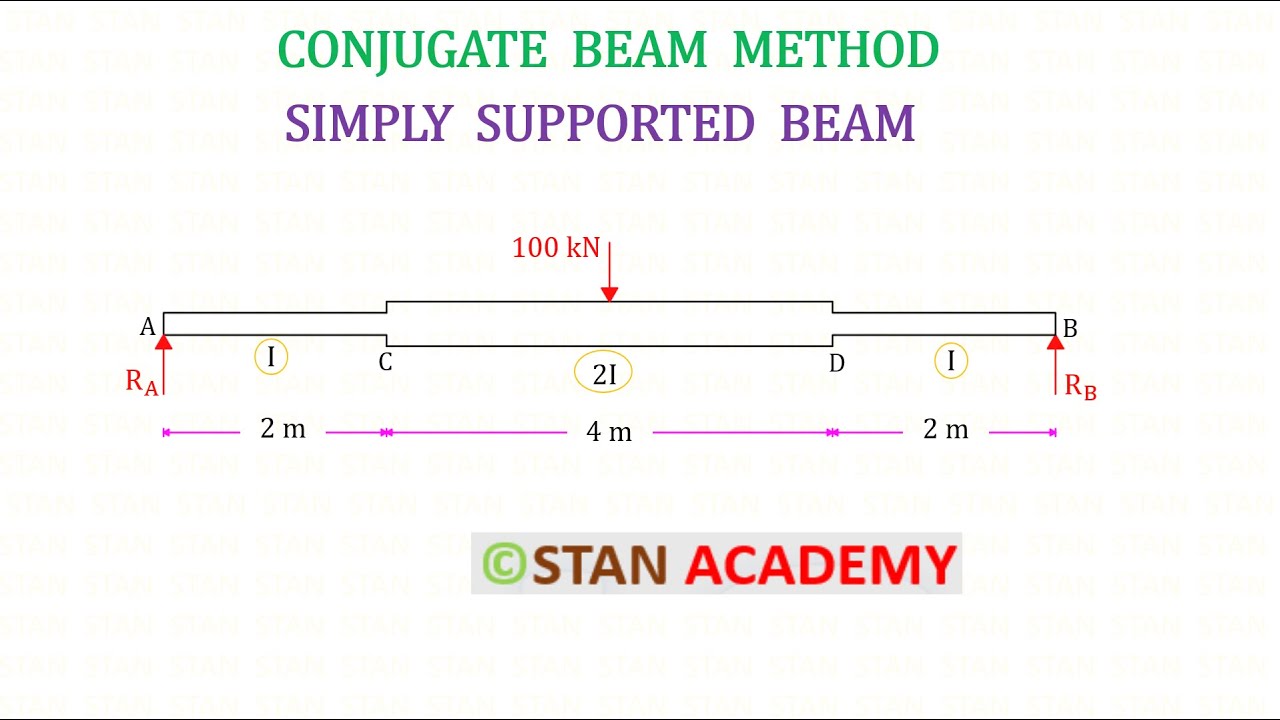 CONJUGATE BEAM METHOD
SIMPLY SUPPORTED BEAM

100 kN

A
B
I
C
2I
D
I
$R_A$
$R_B$
2 m
4 m
2 m

©STAN ACADEMY